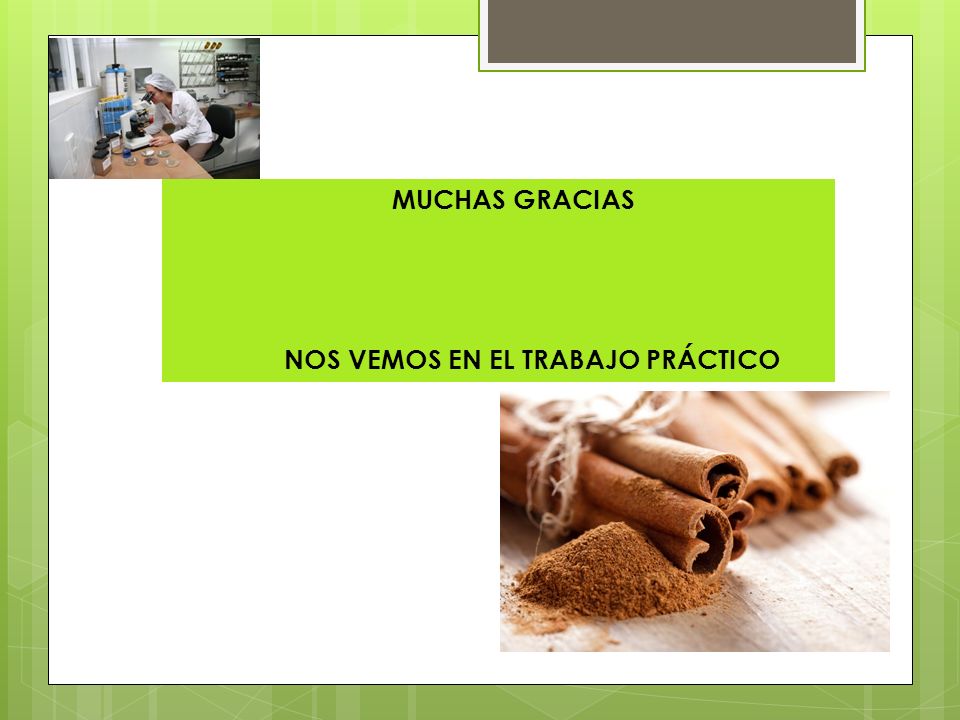 MUCHAS GRACIAS

NOS VEMOS EN EL TRABAJO PRÁCTICO